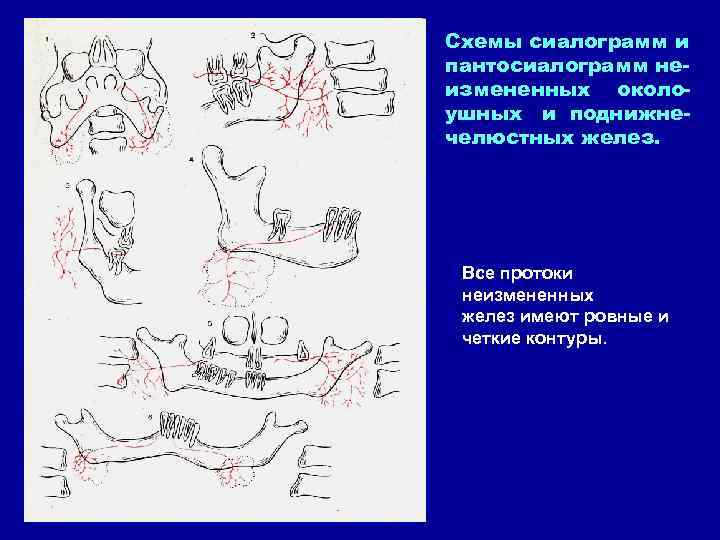 1

2

3

4

5

6

Схемы сиалограмм и пантосиалограмм неизмененных околоушных и поднижнечелюстных желез.

Все протоки неизмененных желез имеют ровные и четкие контуры.